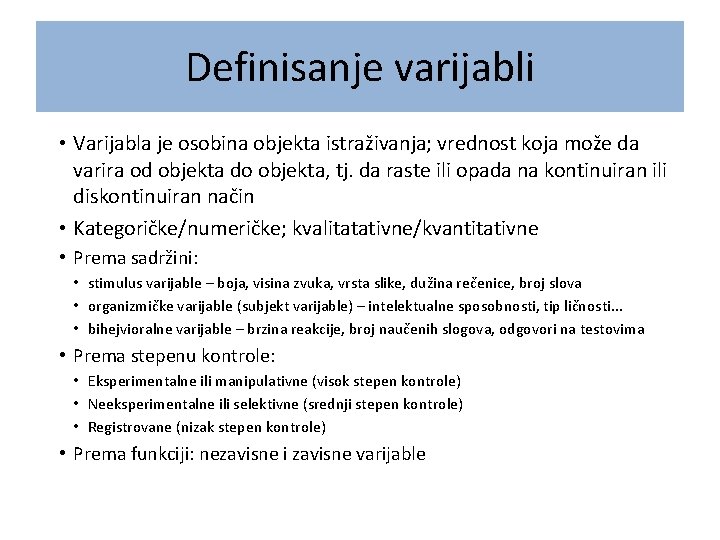 Definisanje varijabli

• Varijabla je osobina objekta istraživanja; vrednost koja može da varira od objekta do objekta, tj. da raste ili opada na kontinuiran ili diskontinuiran način
• Kategoričke/numeričke; kvalitatativne/kvantitativne
• Prema sadržini:
  • stimulus varijable – boja, visina zvuka, vrsta slike, dužina rečenice, broj slova
  • organizmičke varijable (subjekt varijable) – intelektualne sposobnosti, tip ličnosti...
  • bihejvioralne varijable – brzina reakcije, broj naučenih slogova, odgovori na testovima
• Prema stepenu kontrole:
  • Eksperimentalne ili manipulativne (visok stepen kontrole)
  • Neeksperimentalne ili selektivne (srednji stepen kontrole)
  • Registrovane (nizak stepen kontrole)
• Prema funkciji: nezavisne i zavisne varijable